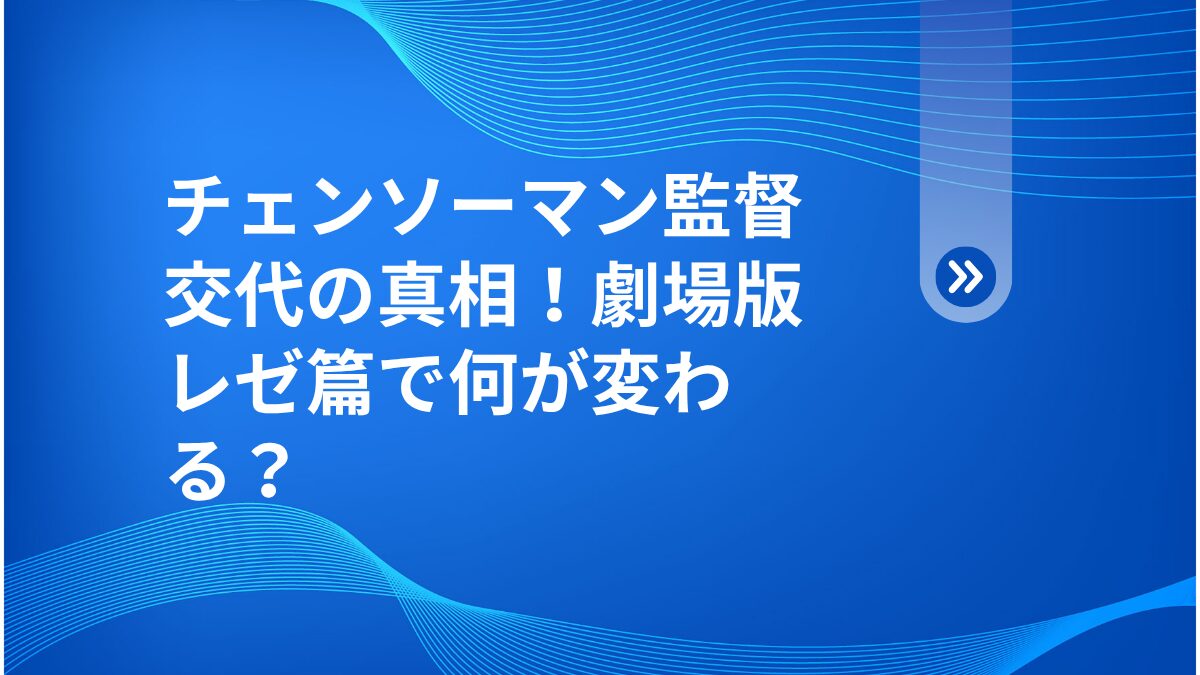 チェンソーマン監督交代の真相！劇場版レゼ篇で何が変わる？